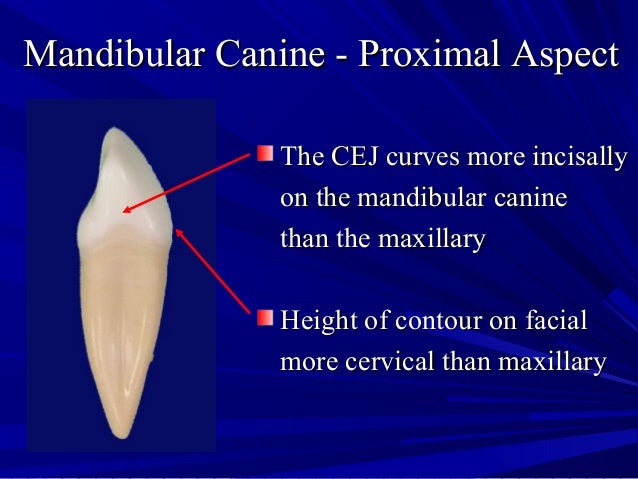 Mandibular Canine - Proximal Aspect

The CEJ curves more incisally on the mandibular canine than the maxillary

Height of contour on facial more cervical than maxillary